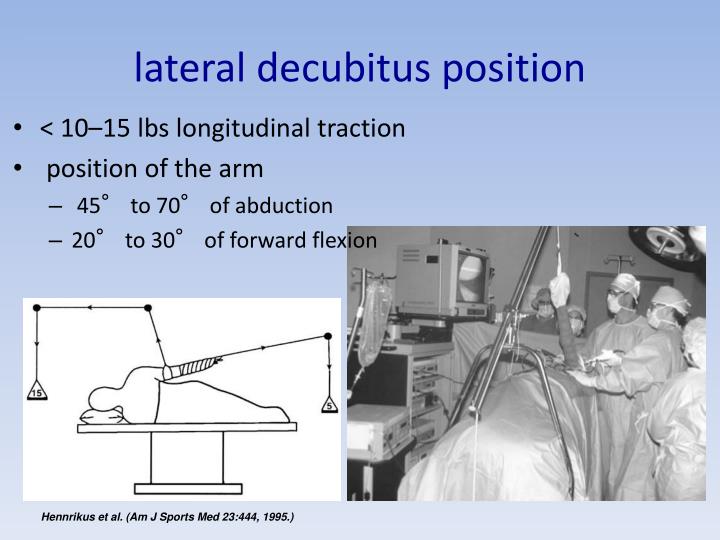 lateral decubitus position

• < 10–15 lbs longitudinal traction
• position of the arm
  – 45° to 70° of abduction
  – 20° to 30° of forward flexion

15

5

Hennrikus et al. (Am J Sports Med 23:444, 1995.)